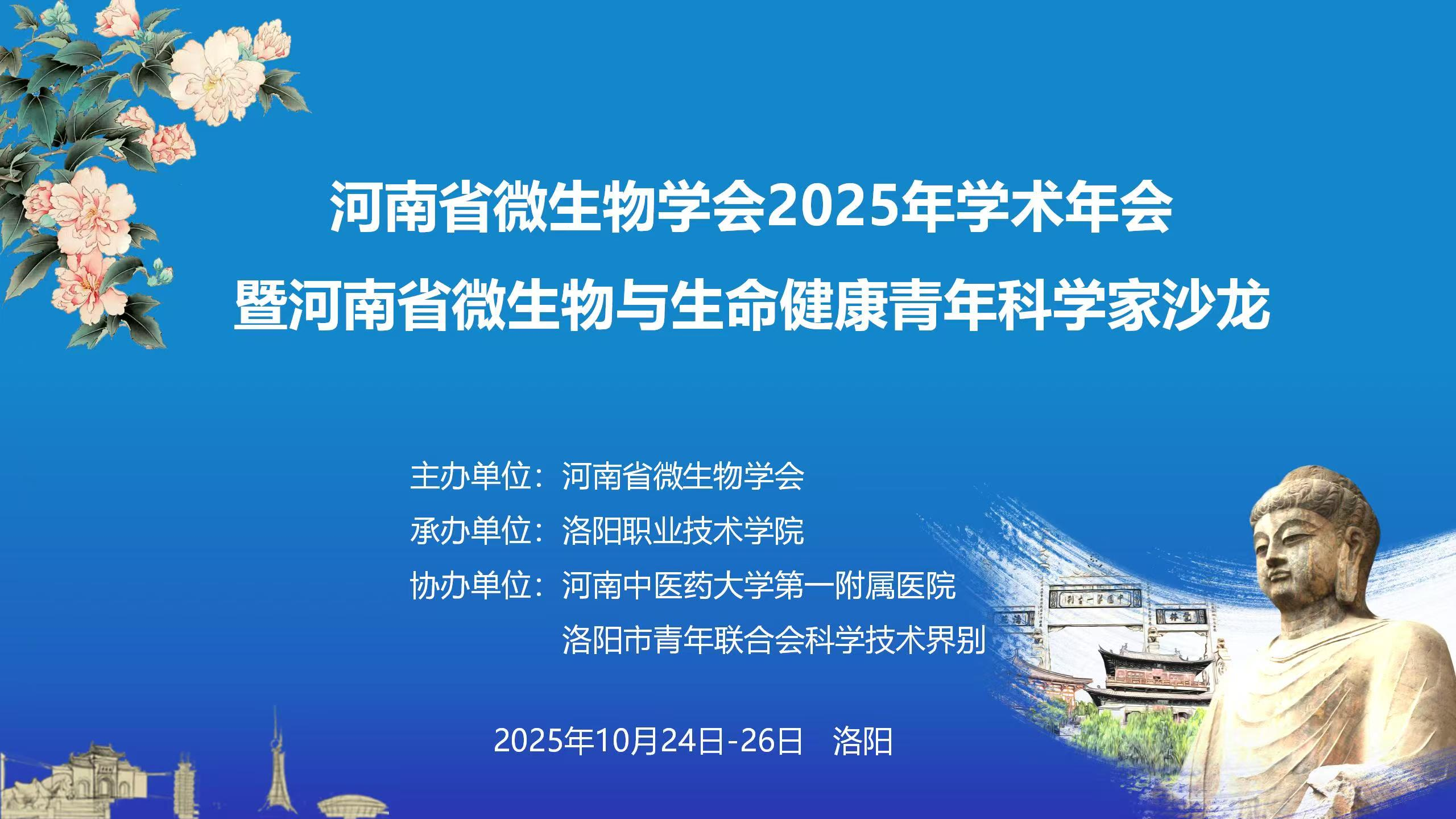 河南省微生物学会2025年学术年会
暨河南省微生物与生命健康青年科学家沙龙

主办单位：河南省微生物学会
承办单位：洛阳职业技术学院
协办单位：河南中医药大学第一附属医院
洛阳市青年联合会科学技术界别

2025年10月24日-26日　洛阳